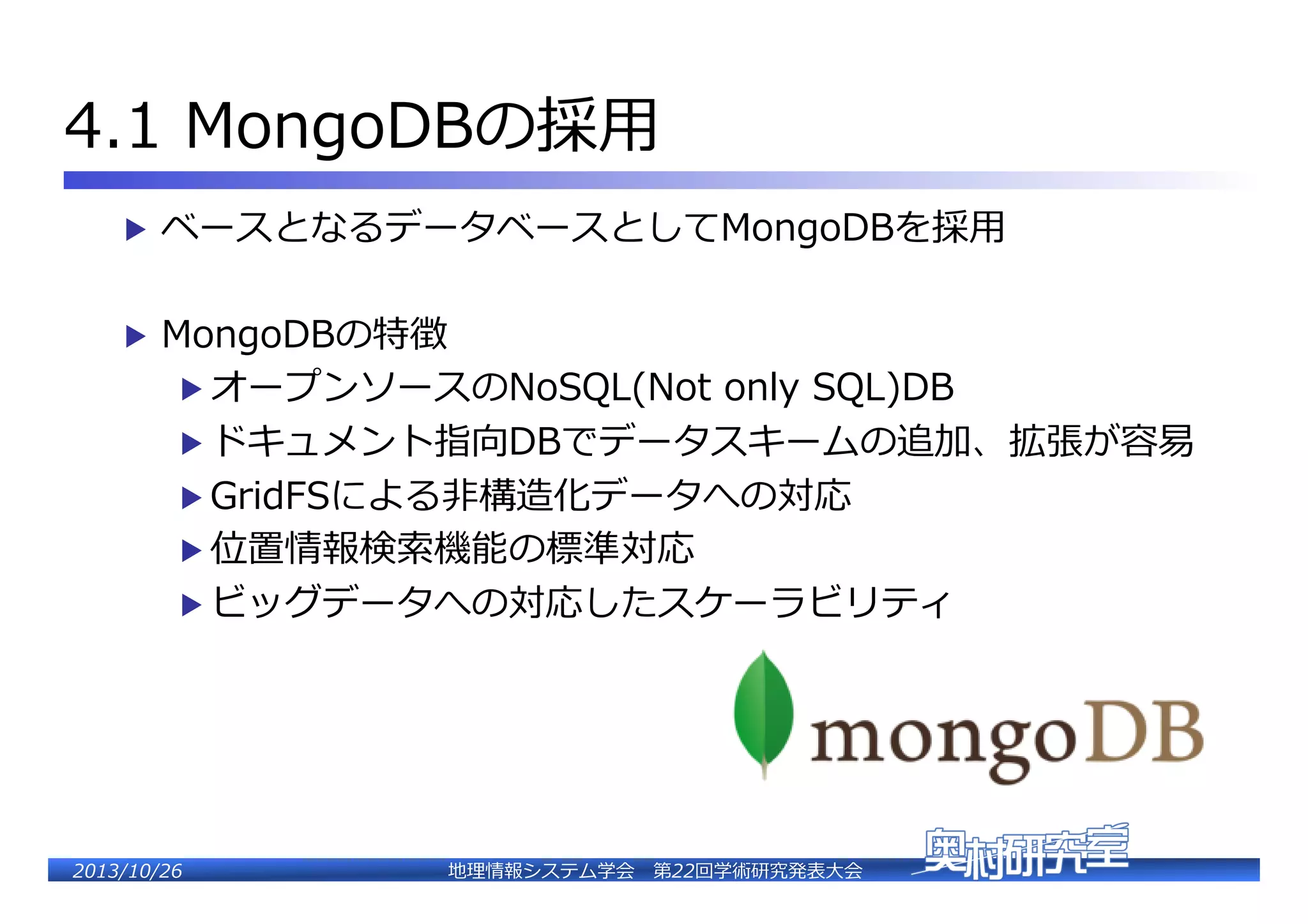 4.1 MongoDBの採用

▶ ベースとなるデータベースとしてMongoDBを採用

▶ MongoDBの特徴
▶ オープンソースのNoSQL(Not only SQL)DB
▶ ドキュメント指向DBでデータスキームの追加、拡張が容易
▶ GridFSによる非構造化データへの対応
▶ 位置情報検索機能の標準対応
▶ ビッグデータへの対応したスケーラビリティ

mongoDB

2013/10/26 地理情報システム学会 第22回学術研究発表大会 奥村研究室